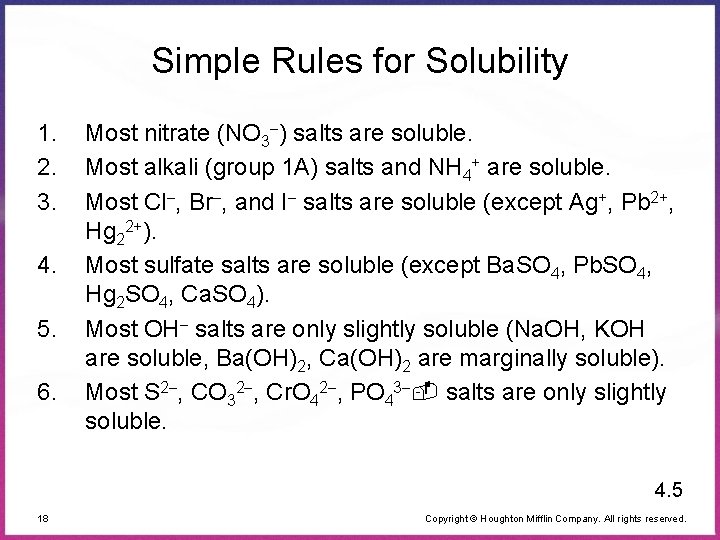 Simple Rules for Solubility

1. Most nitrate ($NO_3^-$) salts are soluble.
2. Most alkali (group 1A) salts and $NH_4^+$ are soluble.
3. Most $Cl^-$, $Br^-$, and $I^-$ salts are soluble (except $Ag^+$, $Pb^{2+}$, $Hg_2^{2+}$).
4. Most sulfate salts are soluble (except $BaSO_4$, $PbSO_4$, $Hg_2SO_4$, $CaSO_4$).
5. Most $OH^-$ salts are only slightly soluble (NaOH, KOH are soluble, $Ba(OH)_2$, $Ca(OH)_2$ are marginally soluble).
6. Most $S^{2-}$, $CO_3^{2-}$, $CrO_4^{2-}$, $PO_4^{3-}$ salts are only slightly soluble.

4.5

18

Copyright © Houghton Mifflin Company. All rights reserved.